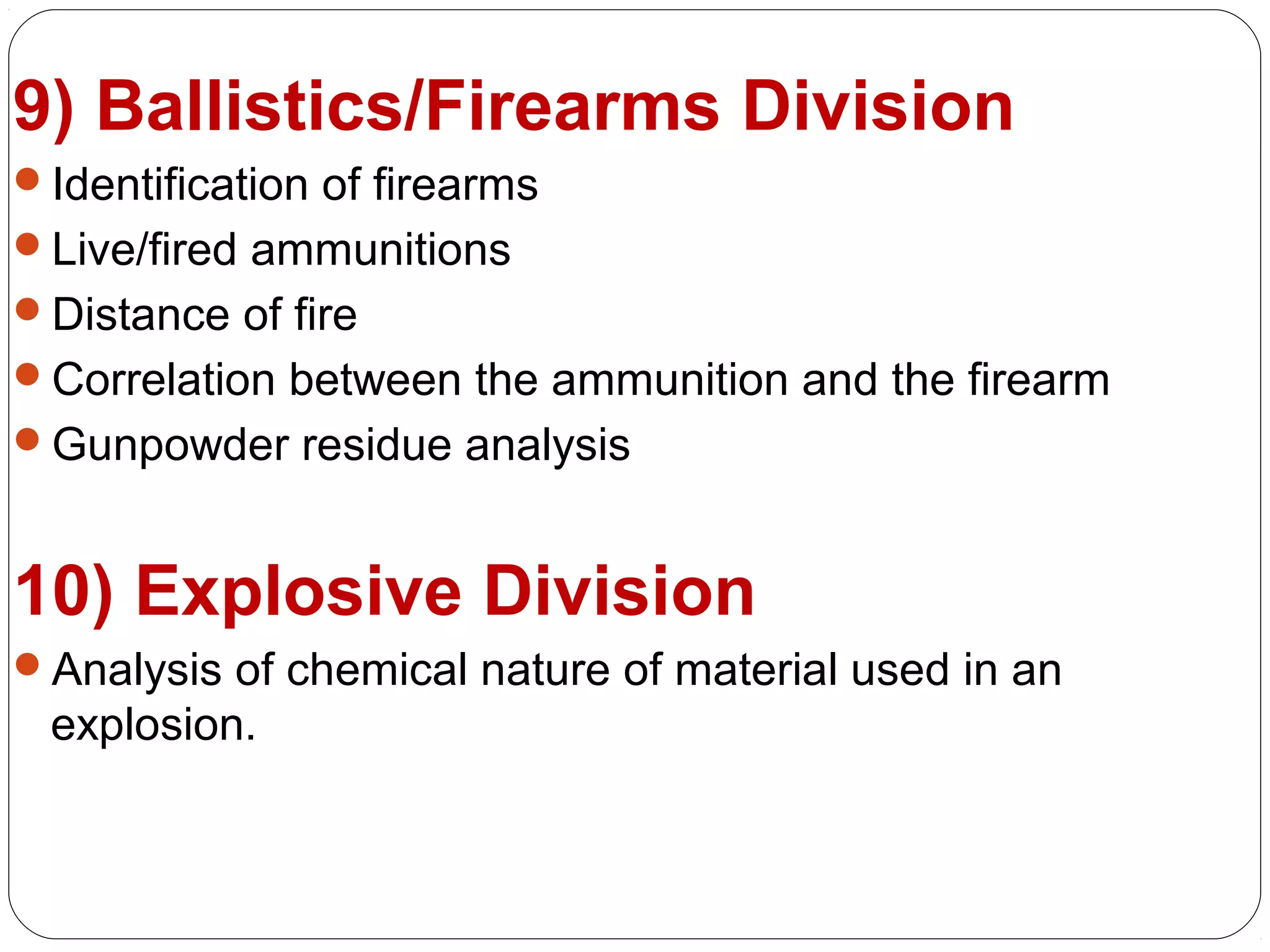 9) Ballistics/Firearms Division

- Identification of firearms
- Live/fired ammunitions
- Distance of fire
- Correlation between the ammunition and the firearm
- Gunpowder residue analysis

10) Explosive Division

- Analysis of chemical nature of material used in an explosion.